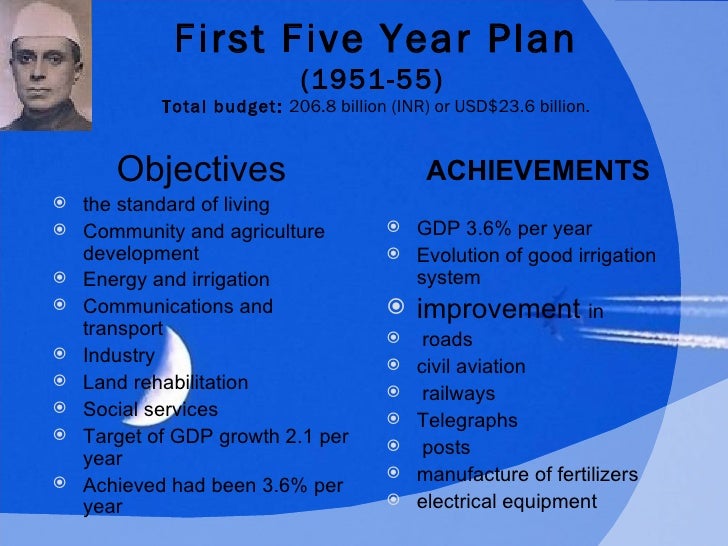 First Five Year Plan
(1951-55)
Total budget: 206.8 billion (INR) or USD$23.6 billion.

Objectives

- the standard of living
- Community and agriculture development
- Energy and irrigation
- Communications and transport
- Industry
- Land rehabilitation
- Social services
- Target of GDP growth 2.1 per year
- Achieved had been 3.6% per year

ACHIEVEMENTS

- GDP 3.6% per year
- Evolution of good irrigation system
- improvement in
- roads
- civil aviation
- railways
- Telegraphs
- posts
- manufacture of fertilizers
- electrical equipment